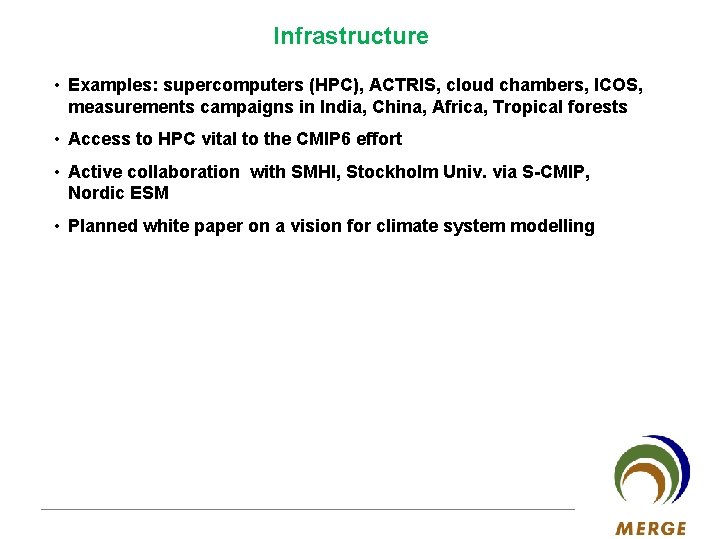 Infrastructure

• Examples: supercomputers (HPC), ACTRIS, cloud chambers, ICOS, measurements campaigns in India, China, Africa, Tropical forests

• Access to HPC vital to the CMIP6 effort

• Active collaboration with SMHI, Stockholm Univ. via S-CMIP, Nordic ESM

• Planned white paper on a vision for climate system modelling

MERGE